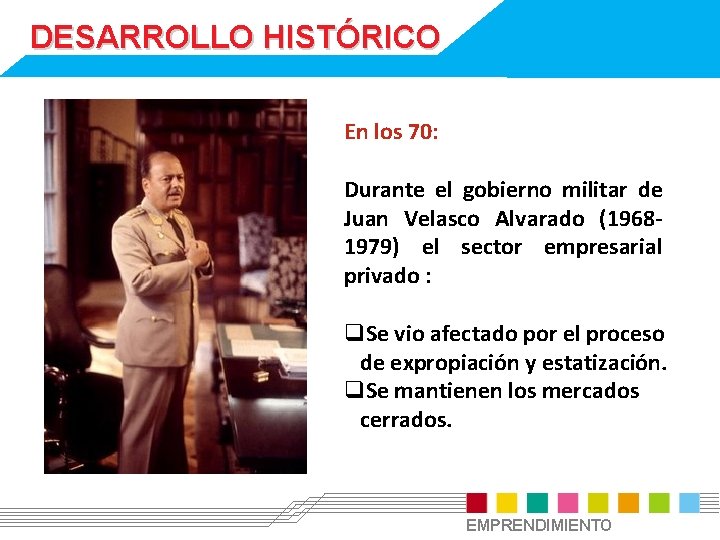 DESARROLLO HISTÓRICO

En los 70:

Durante el gobierno militar de Juan Velasco Alvarado (1968-1979) el sector empresarial privado :

❑Se vio afectado por el proceso de expropiación y estatización.
❑Se mantienen los mercados cerrados.

EMPRENDIMIENTO